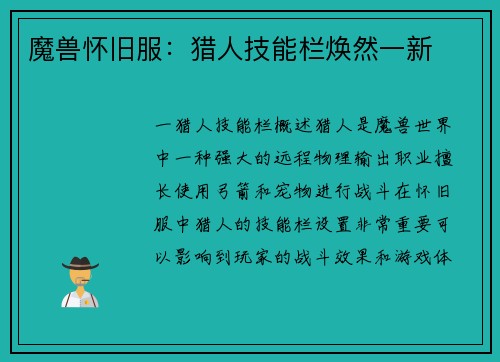 魔兽怀旧服：猎人技能栏焕然一新

一猎人技能栏概述猎人是魔兽世界中一种强大的远程物理输出职业擅长使用弓箭和宠物进行战斗在怀旧服中猎人的技能栏设置非常重要可以影响到玩家的战斗效果和游戏体